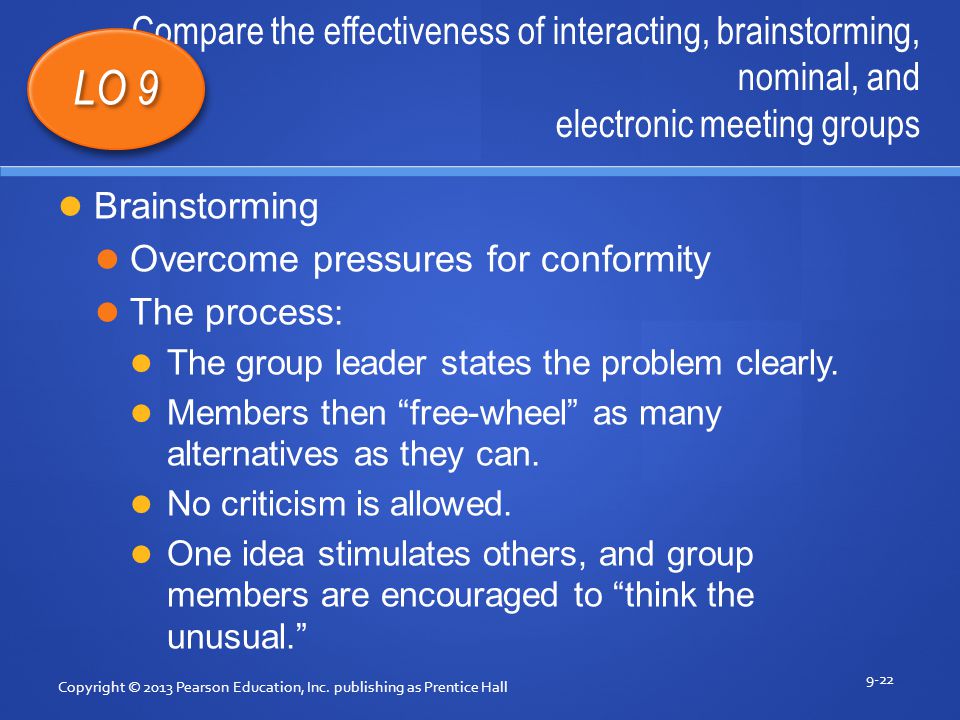 LO 9

Compare the effectiveness of interacting, brainstorming, nominal, and electronic meeting groups

Brainstorming

Overcome pressures for conformity

The process:

The group leader states the problem clearly.

Members then “free-wheel” as many alternatives as they can.

No criticism is allowed.

One idea stimulates others, and group members are encouraged to “think the unusual.”

Copyright © 2013 Pearson Education, Inc. publishing as Prentice Hall

9-22